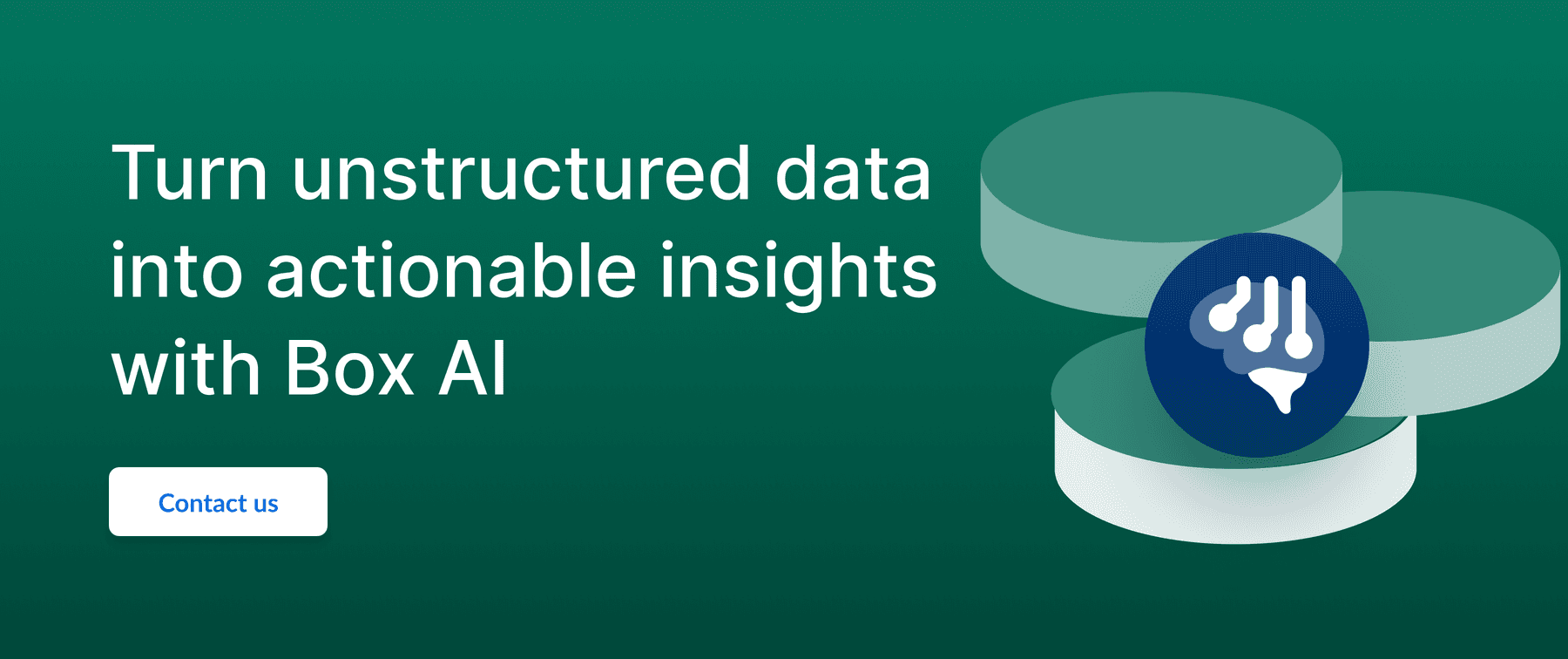 Turn unstructured data into actionable insights with Box AI

Contact us